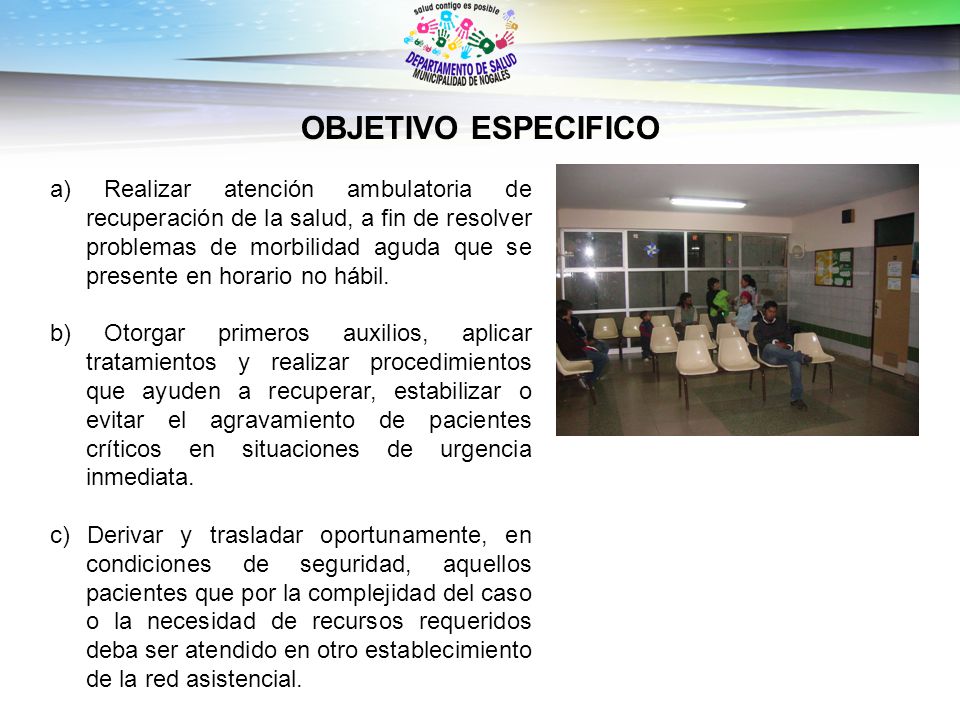 salud contigo es posible
DEPARTAMENTO DE SALUD
MUNICIPALIDAD DE NOGALES

OBJETIVO ESPECIFICO

a) Realizar atención ambulatoria de recuperación de la salud, a fin de resolver problemas de morbilidad aguda que se presente en horario no hábil.

b) Otorgar primeros auxilios, aplicar tratamientos y realizar procedimientos que ayuden a recuperar, estabilizar o evitar el agravamiento de pacientes críticos en situaciones de urgencia inmediata.

c) Derivar y trasladar oportunamente, en condiciones de seguridad, aquellos pacientes que por la complejidad del caso o la necesidad de recursos requeridos deba ser atendido en otro establecimiento de la red asistencial.